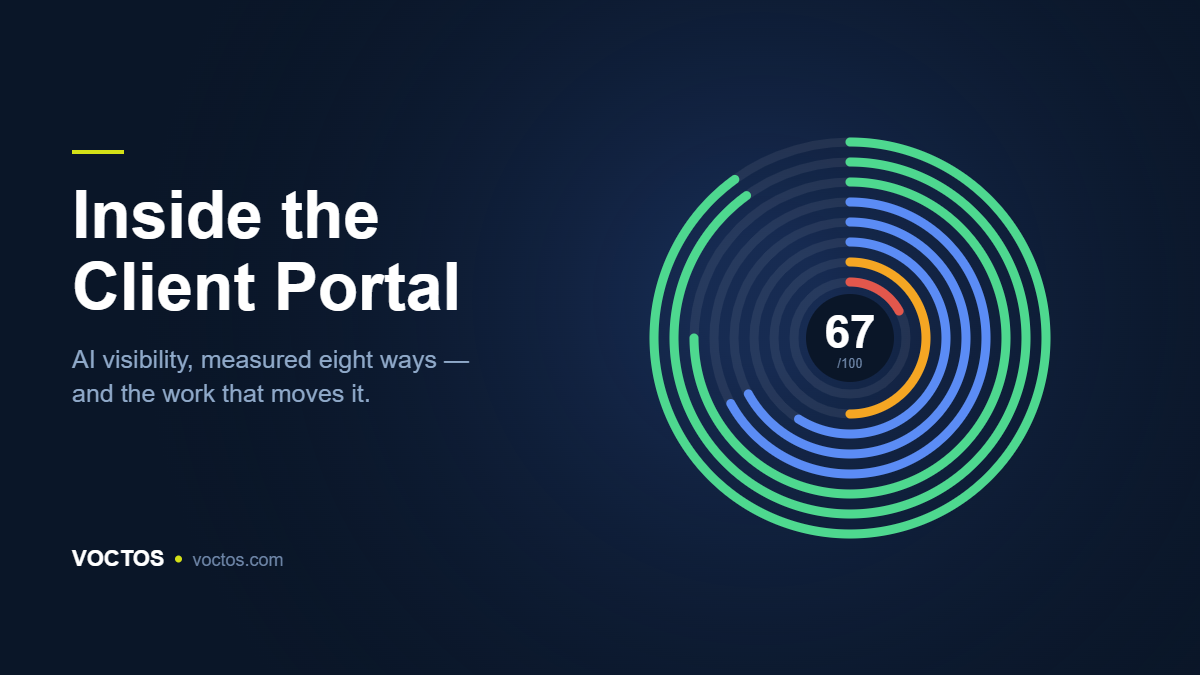 Inside the Client Portal

AI visibility, measured eight ways — and the work that moves it.

67
/100

VOCTOS • voctos.com